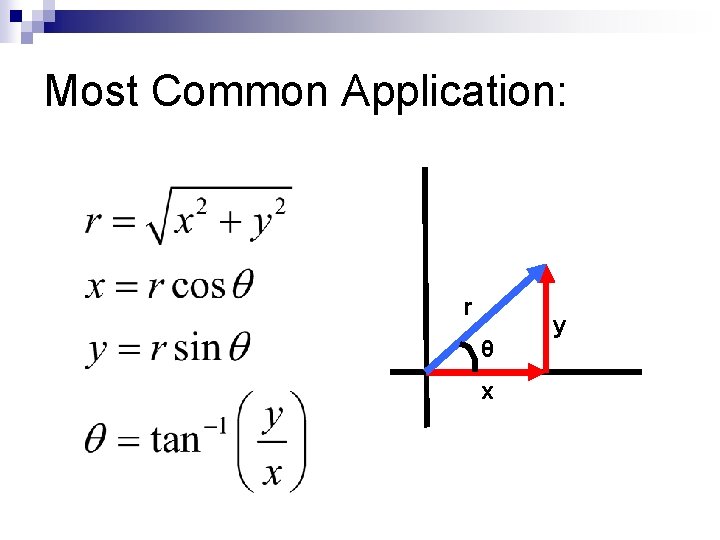 Most Common Application:

$r = \sqrt{x^2 + y^2}$

$x = r\cos\theta$

$y = r\sin\theta$

$\theta = \tan^{-1}\left(\frac{y}{x}\right)$

r

y

θ

x